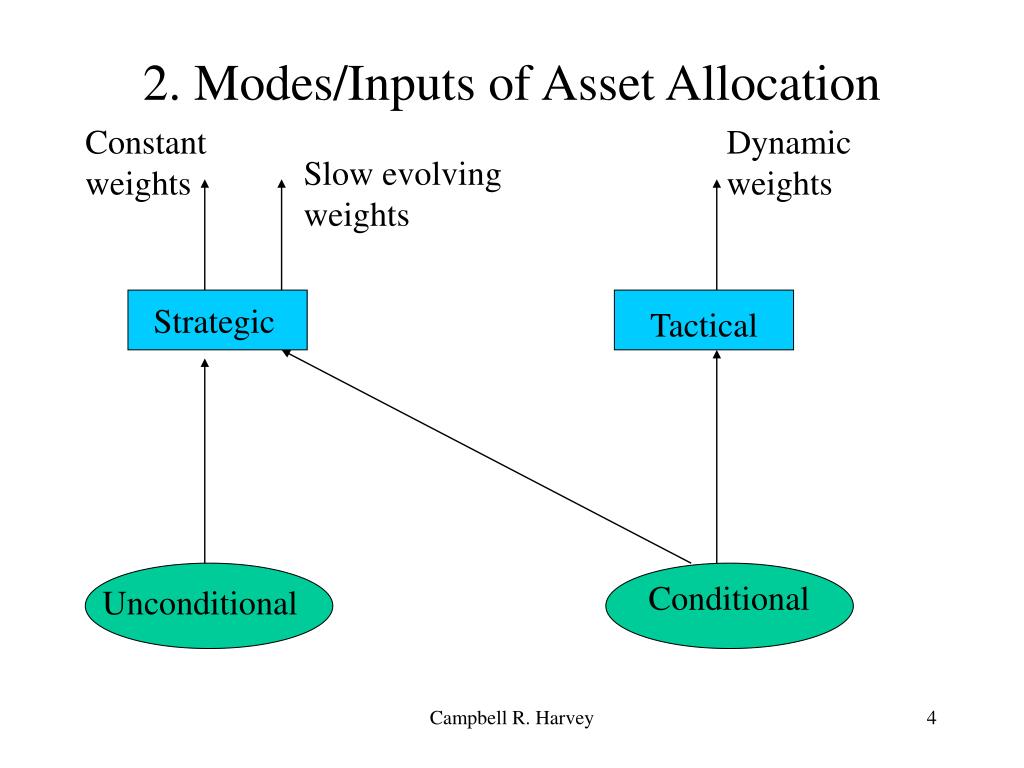 2. Modes/Inputs of Asset Allocation

Constant weights

Slow evolving weights

Dynamic weights

Strategic

Tactical

Unconditional

Conditional

Campbell R. Harvey

4